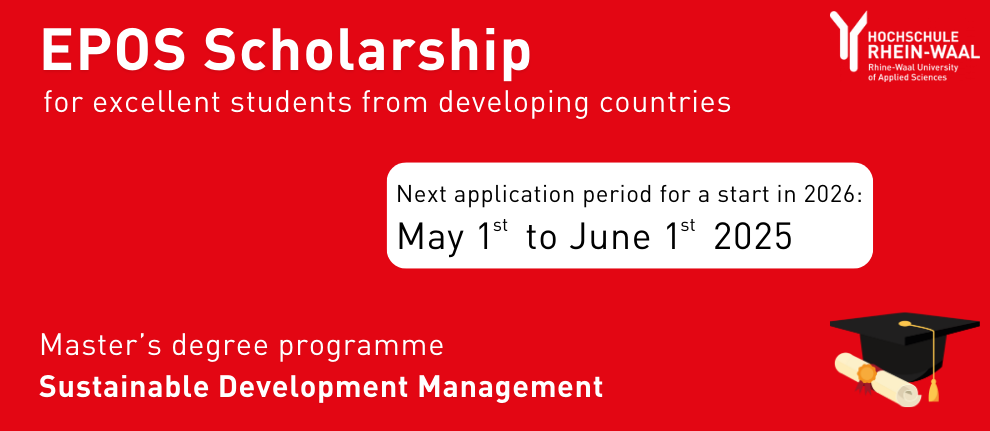 EPOS Scholarship
for excellent students from developing countries

HOCHSCHULE RHEIN-WAAL
Rhine-Waal University of Applied Sciences

Next application period for a start in 2026:
May 1$^{st}$ to June 1$^{st}$ 2025

Master's degree programme
Sustainable Development Management